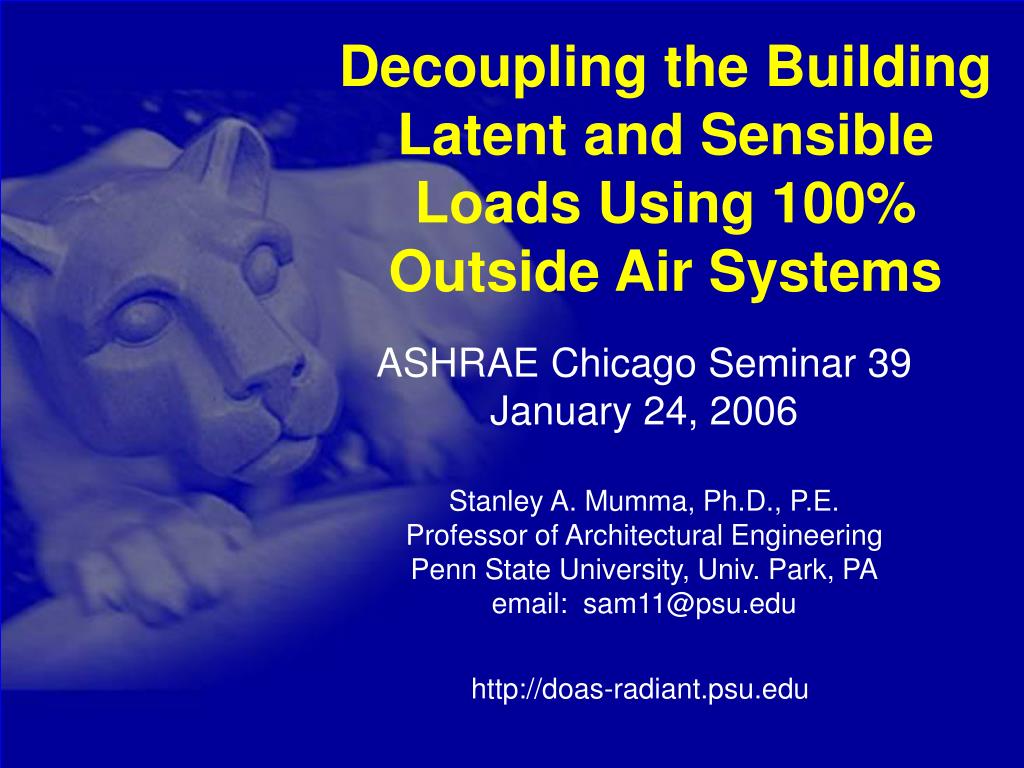 Decoupling the Building Latent and Sensible Loads Using 100% Outside Air Systems

ASHRAE Chicago Seminar 39
January 24, 2006

Stanley A. Mumma, Ph.D., P.E.
Professor of Architectural Engineering
Penn State University, Univ. Park, PA
email: sam11@psu.edu

http://doas-radiant.psu.edu